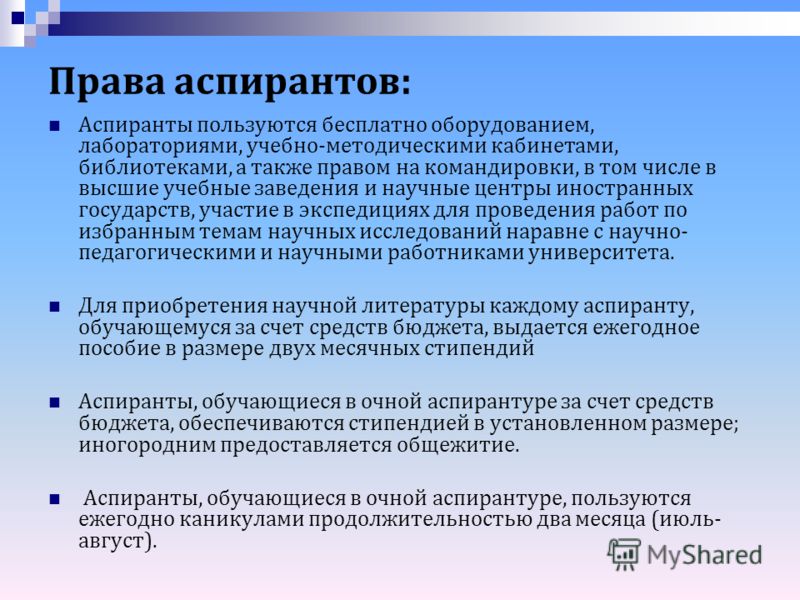 Права аспирантов:

Аспиранты пользуются бесплатно оборудованием, лабораториями, учебно-методическими кабинетами, библиотеками, а также правом на командировки, в том числе в высшие учебные заведения и научные центры иностранных государств, участие в экспедициях для проведения работ по избранным темам научных исследований наравне с научно-педагогическими и научными работниками университета.

Для приобретения научной литературы каждому аспиранту, обучающемуся за счет средств бюджета, выдается ежегодное пособие в размере двух месячных стипендий

Аспиранты, обучающиеся в очной аспирантуре за счет средств бюджета, обеспечиваются стипендией в установленном размере; иногородним предоставляется общежитие.

Аспиранты, обучающиеся в очной аспирантуре, пользуются ежегодно каникулами продолжительностью два месяца (июль-август).

MyShared